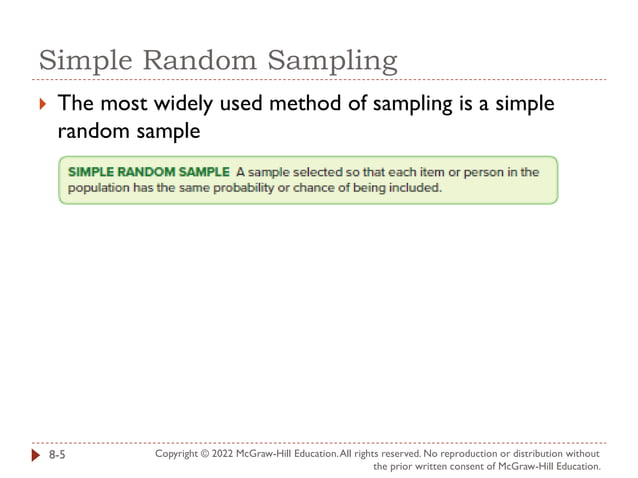 Simple Random Sampling

The most widely used method of sampling is a simple random sample

SIMPLE RANDOM SAMPLE A sample selected so that each item or person in the population has the same probability or chance of being included.

8-5

Copyright © 2022 McGraw-Hill Education. All rights reserved. No reproduction or distribution without the prior written consent of McGraw-Hill Education.